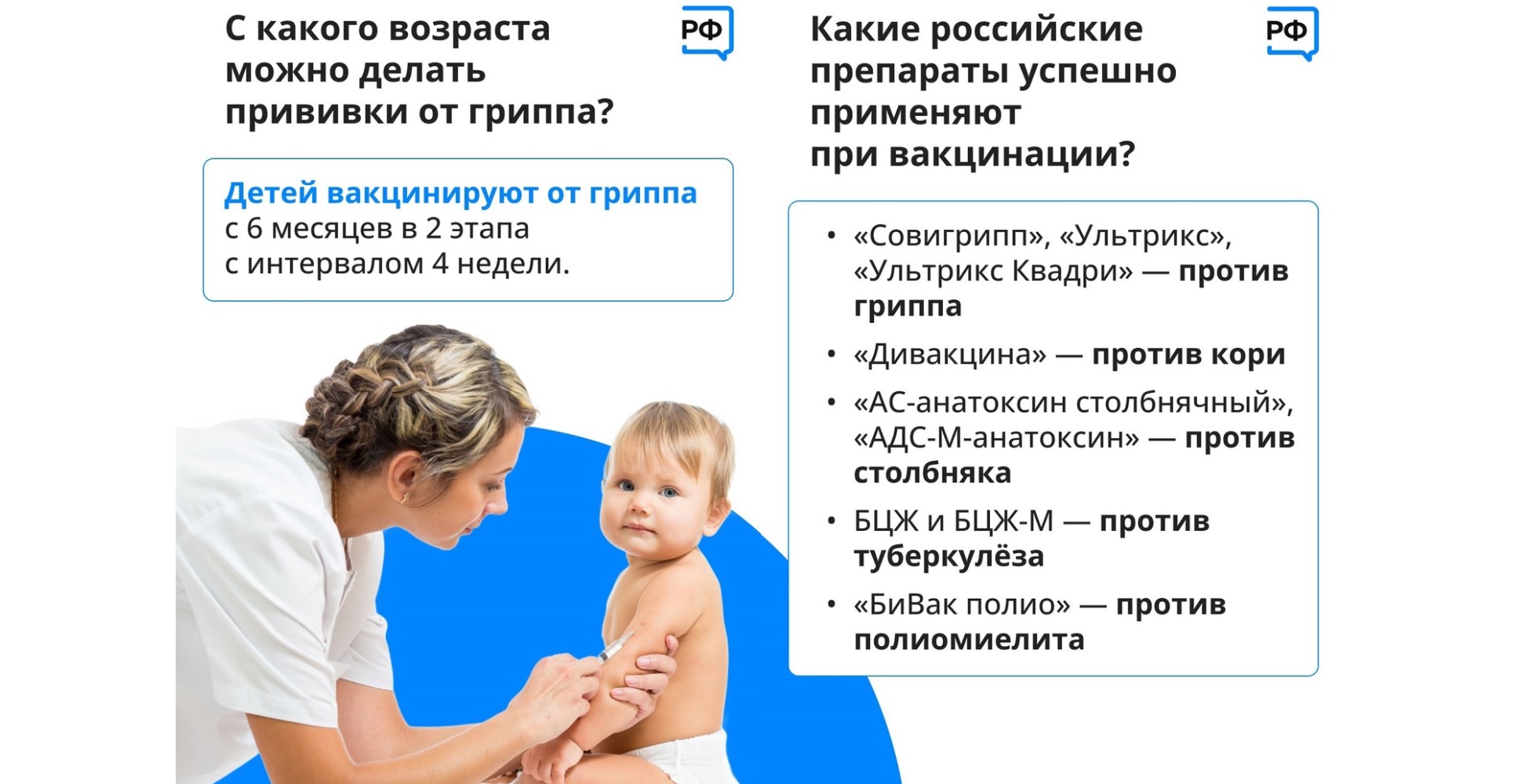 С какого возраста можно делать прививки от гриппа?

РФ

Детей вакцинируют от гриппа с 6 месяцев в 2 этапа с интервалом 4 недели.

Какие российские препараты успешно применяют при вакцинации?

РФ

• «Совигрипп», «Ультрикс», «Ультрикс Квадри» — против гриппа
• «Дивакцина» — против кори
• «АС-анатоксин столбнячный», «АДС-М-анатоксин» — против столбняка
• БЦЖ и БЦЖ-М — против туберкулёза
• «БиВак полио» — против полиомиелита